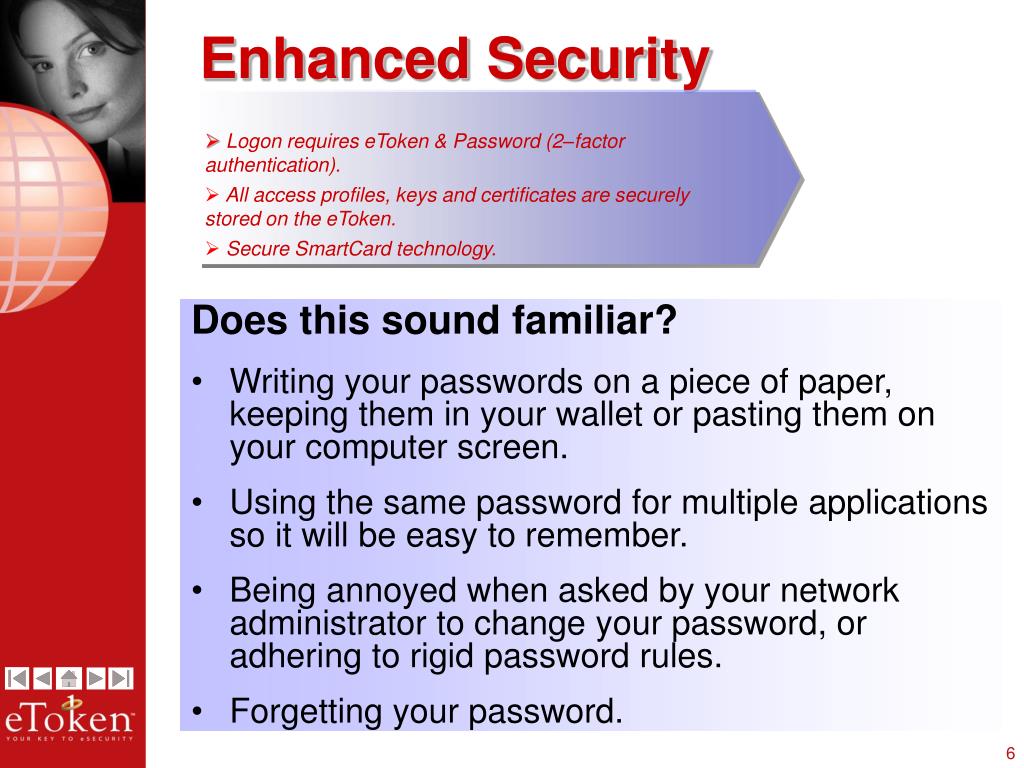 Enhanced Security

➢ Logon requires eToken & Password (2–factor authentication).

➢ All access profiles, keys and certificates are securely stored on the eToken.

➢ Secure SmartCard technology.

Does this sound familiar?

• Writing your passwords on a piece of paper, keeping them in your wallet or pasting them on your computer screen.

• Using the same password for multiple applications so it will be easy to remember.

• Being annoyed when asked by your network administrator to change your password, or adhering to rigid password rules.

• Forgetting your password.

eToken™
YOUR KEY TO eSECURITY

6